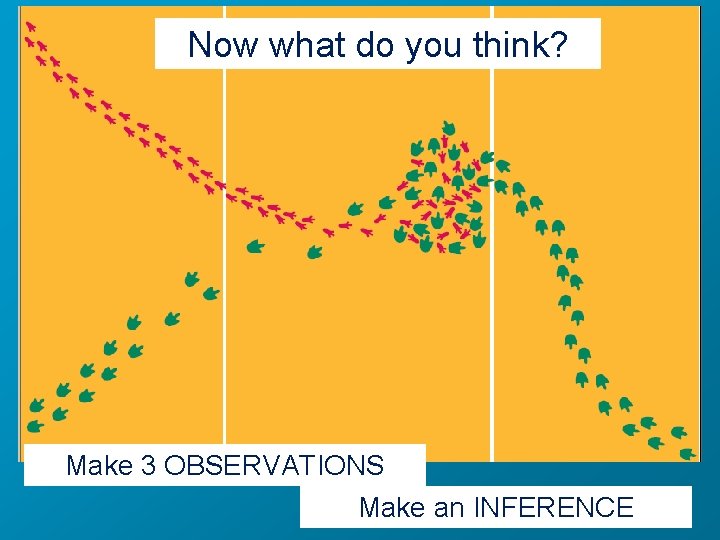 Now what do you think?

Make 3 OBSERVATIONS

Make an INFERENCE